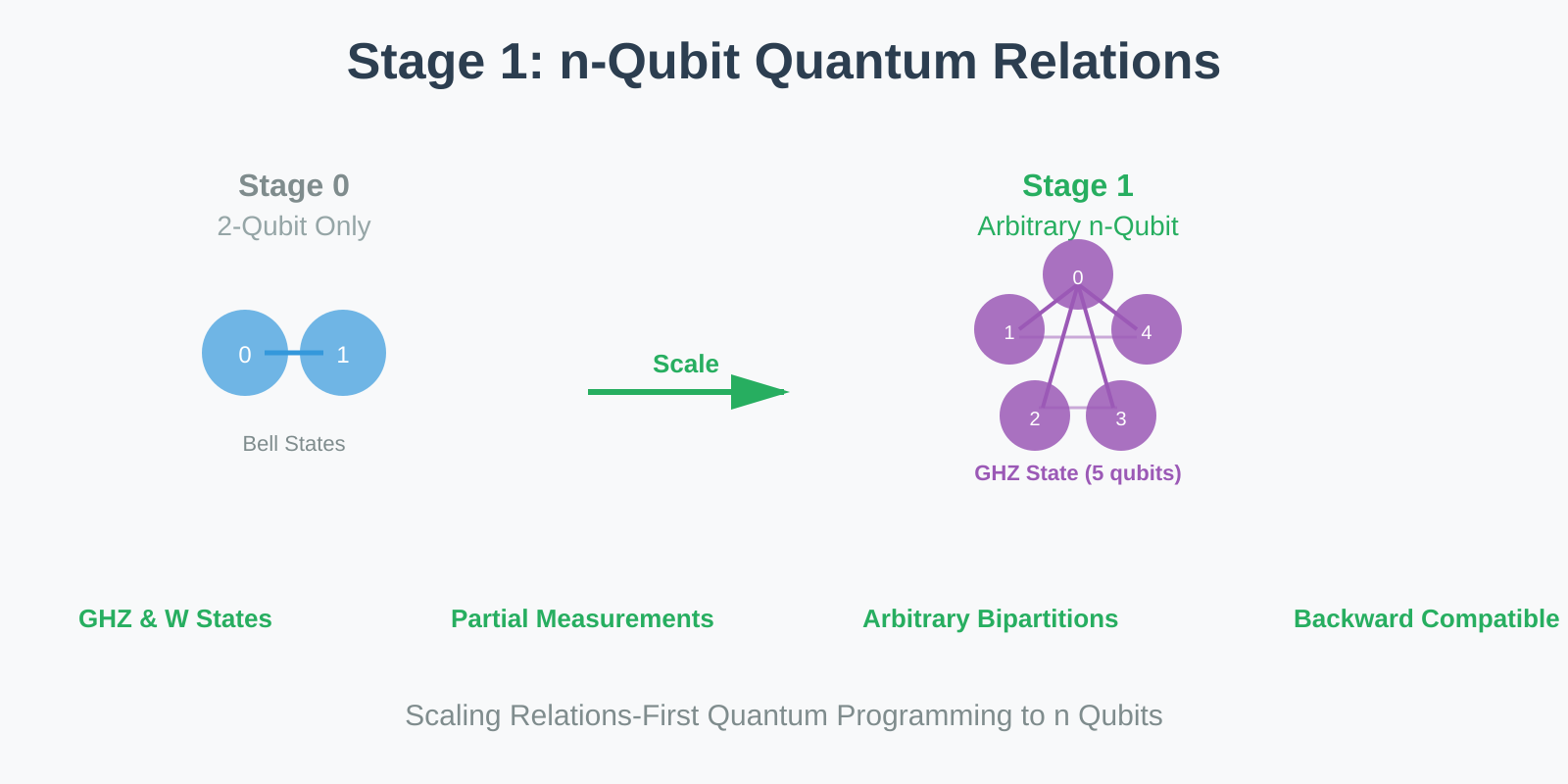 Stage 1: n-Qubit Quantum Relations

Stage 0
2-Qubit Only

0 1

Bell States

Scale

Stage 1
Arbitrary n-Qubit

0
1
4
2
3

GHZ State (5 qubits)

GHZ & W States

Partial Measurements

Arbitrary Bipartitions

Backward Compatible

Scaling Relations-First Quantum Programming to n Qubits